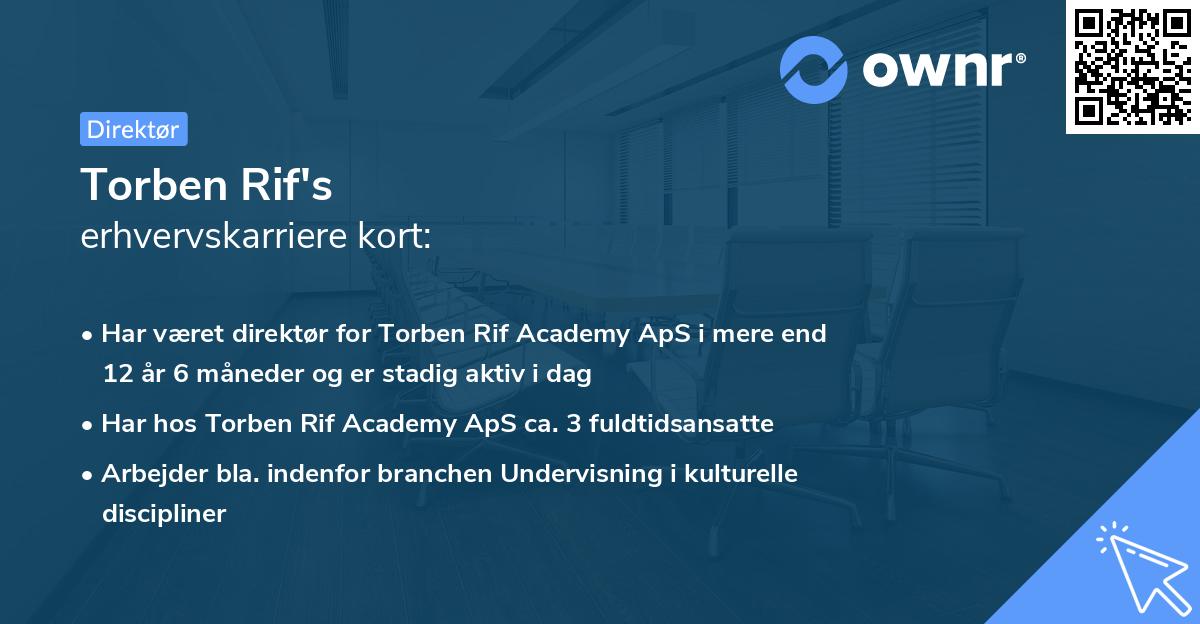 ownr®

Direktør

Torben Rif's
erhvervskarriere kort:

• Har været direktør for Torben Rif Academy ApS i mere end 12 år 6 måneder og er stadig aktiv i dag

• Har hos Torben Rif Academy ApS ca. 3 fuldtidsansatte

• Arbejder bla. indenfor branchen Undervisning i kulturelle discipliner